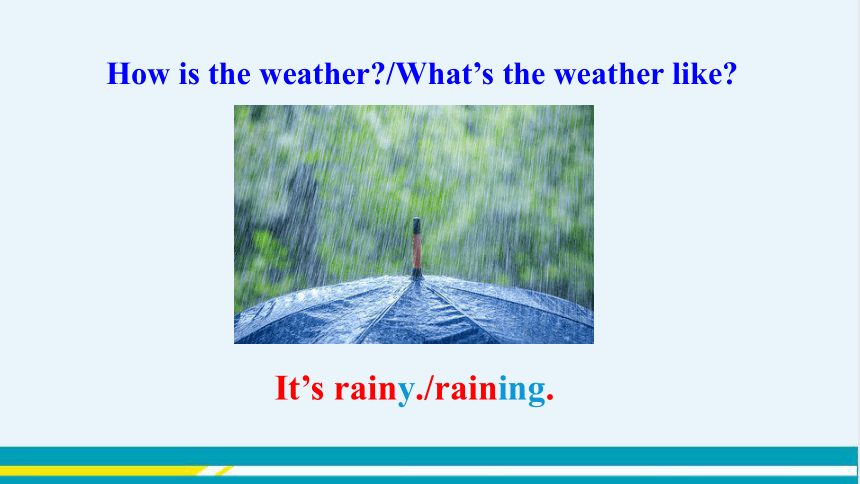 How is the weather?/What’s the weather like?

It’s rainy./raining.